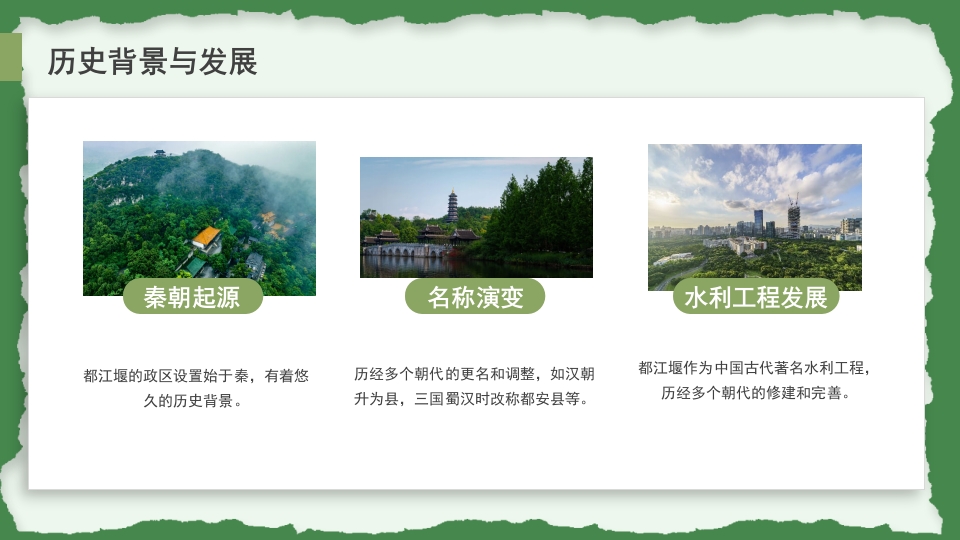 历史背景与发展

秦朝起源

都江堰的政区设置始于秦，有着悠久的历史背景。

名称演变

历经多个朝代的更名和调整，如汉朝升为县，三国蜀汉时改称都安县等。

水利工程发展

都江堰作为中国古代著名水利工程，历经多个朝代的修建和完善。